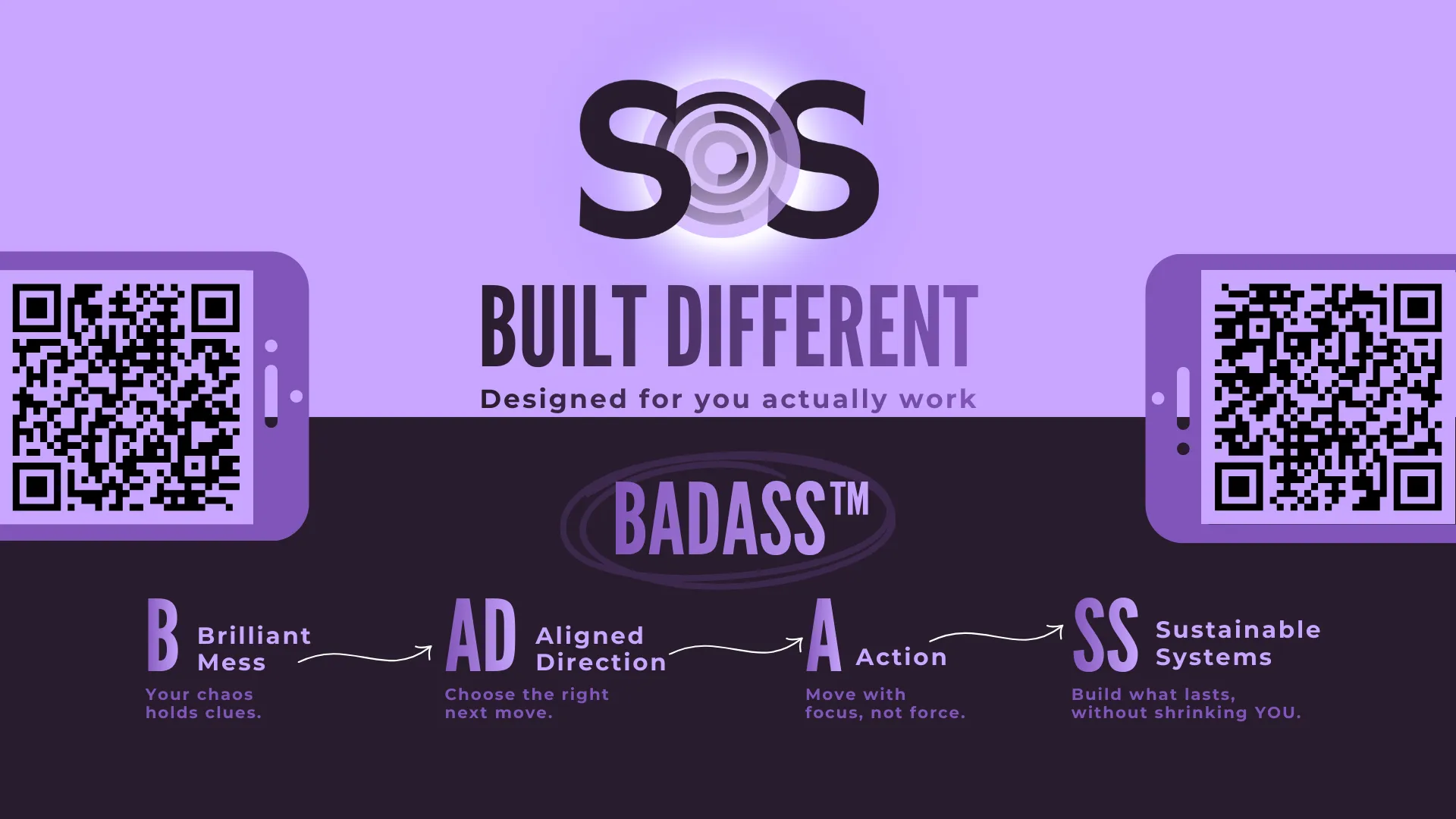 SOS

BUILT DIFFERENT

Designed for you actually work

BADASS™

B Brilliant Mess

Your chaos holds clues.

AD Aligned Direction

Choose the right next move.

A Action

Move with focus, not force.

SS Sustainable Systems

Build what lasts, without shrinking YOU.